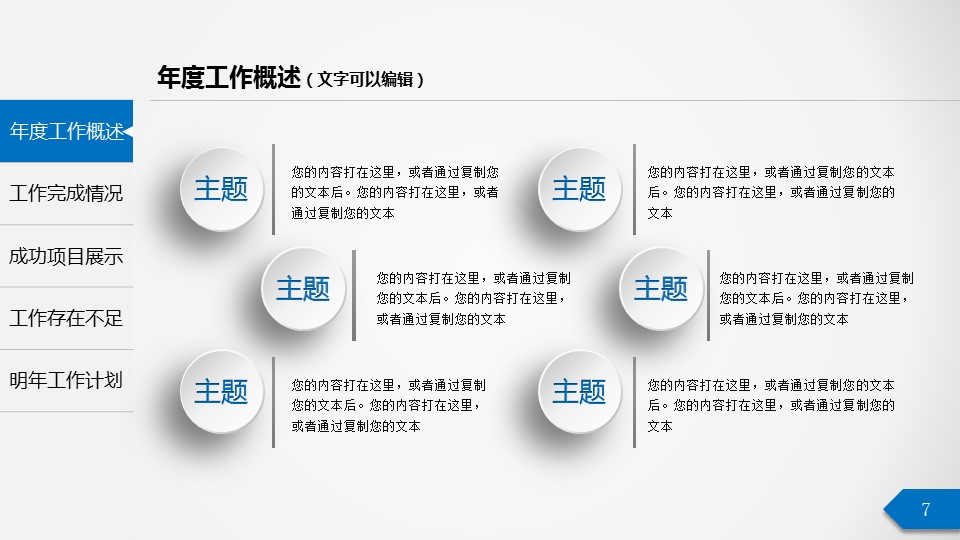 年度工作概述（文字可以编辑）

年度工作概述

工作完成情况

成功项目展示

工作存在不足

明年工作计划

主题

您的内容打在这里，或者通过复制您的文本后。您的内容打在这里，或者通过复制您的文本

主题

您的内容打在这里，或者通过复制您的文本后。您的内容打在这里，或者通过复制您的文本

主题

您的内容打在这里，或者通过复制您的文本后。您的内容打在这里，或者通过复制您的文本

主题

您的内容打在这里，或者通过复制您的文本后。您的内容打在这里，或者通过复制您的文本

主题

您的内容打在这里，或者通过复制您的文本后。您的内容打在这里，或者通过复制您的文本

主题

您的内容打在这里，或者通过复制您的文本后。您的内容打在这里，或者通过复制您的文本

7